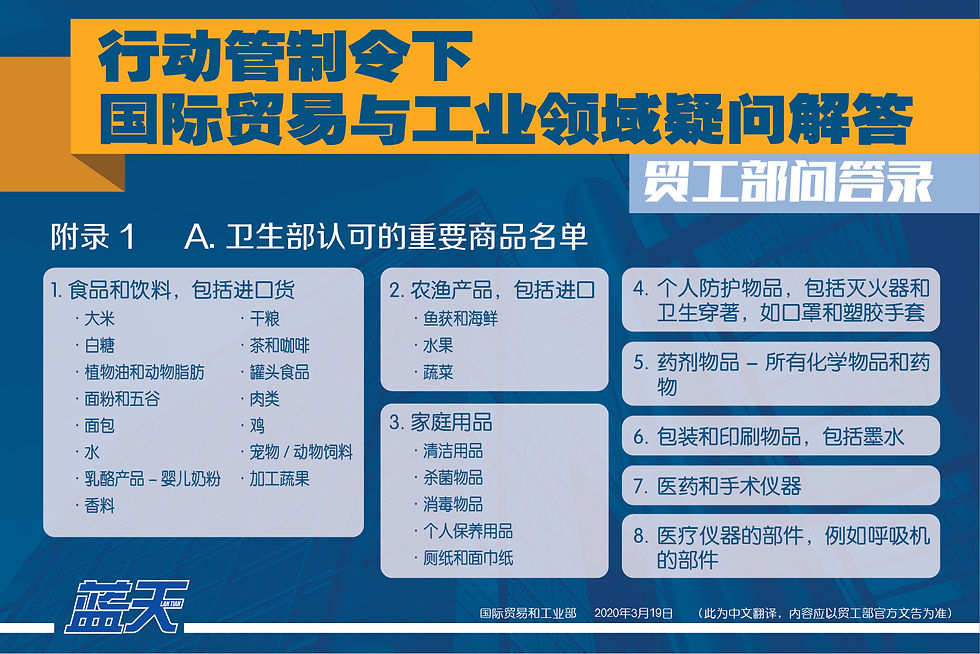 行动管制令下
国际贸易与工业领域疑问解答

贸工部问答录

附录 1　A. 卫生部认可的重要商品名单

1. 食品和饮料，包括进口货
· 大米
· 白糖
· 植物油和动物脂肪
· 面粉和五谷
· 面包
· 水
· 乳酪产品 – 婴儿奶粉
· 香料
· 干粮
· 茶和咖啡
· 罐头食品
· 肉类
· 鸡
· 宠物 / 动物饲料
· 加工蔬果

2. 农渔产品，包括进口
· 鱼获和海鲜
· 水果
· 蔬菜

3. 家庭用品
· 清洁用品
· 杀菌物品
· 消毒物品
· 个人保养用品
· 厕纸和面巾纸

4. 个人防护物品，包括灭火器和卫生穿著，如口罩和塑胶手套

5. 药剂物品 – 所有化学物品和药物

6. 包装和印刷物品，包括墨水

7. 医药和手术仪器

8. 医疗仪器的部件，例如呼吸机的部件

蓝天 LAN TIAN

国际贸易和工业部　2020年3月19日　（此为中文翻译，内容应以贸工部官方文告为准）